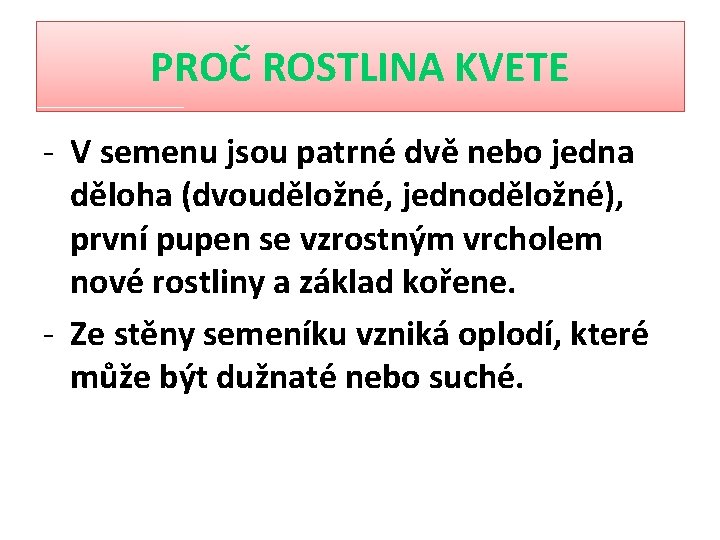 PROČ ROSTLINA KVETE

- V semenu jsou patrné dvě nebo jedna děloha (dvouděložné, jednoděložné), první pupen se vzrostným vrcholem nové rostliny a základ kořene.
- Ze stěny semeníku vzniká oplodí, které může být dužnaté nebo suché.